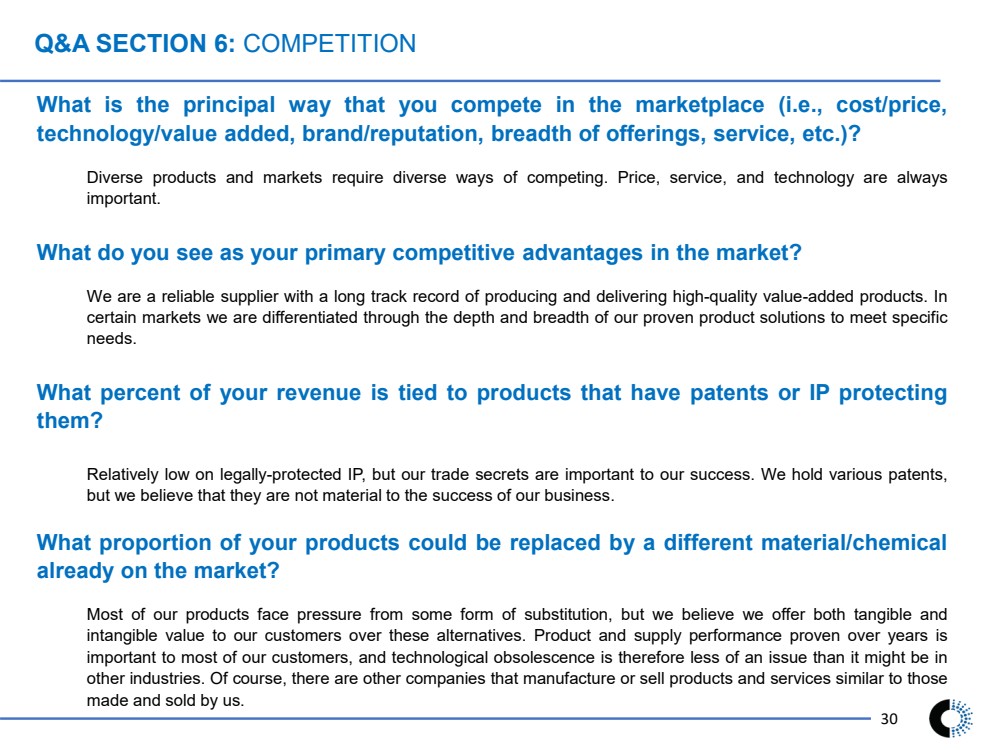 Q&A SECTION 6: COMPETITION

What is the principal way that you compete in the marketplace (i.e., cost/price, technology/value added, brand/reputation, breadth of offerings, service, etc.)?

Diverse products and markets require diverse ways of competing. Price, service, and technology are always important.

What do you see as your primary competitive advantages in the market?

We are a reliable supplier with a long track record of producing and delivering high-quality value-added products. In certain markets we are differentiated through the depth and breadth of our proven product solutions to meet specific needs.

What percent of your revenue is tied to products that have patents or IP protecting them?

Relatively low on legally-protected IP, but our trade secrets are important to our success. We hold various patents, but we believe that they are not material to the success of our business.

What proportion of your products could be replaced by a different material/chemical already on the market?

Most of our products face pressure from some form of substitution, but we believe we offer both tangible and intangible value to our customers over these alternatives. Product and supply performance proven over years is important to most of our customers, and technological obsolescence is therefore less of an issue than it might be in other industries. Of course, there are other companies that manufacture or sell products and services similar to those made and sold by us.

30